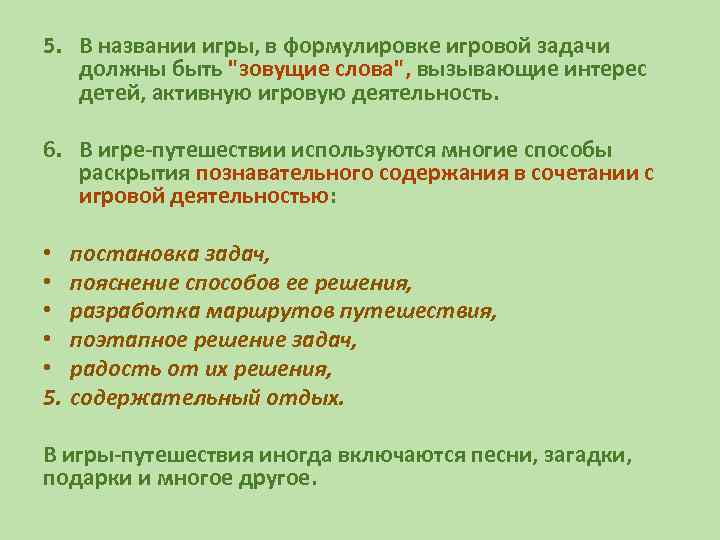 5. В названии игры, в формулировке игровой задачи должны быть "зовущие слова", вызывающие интерес детей, активную игровую деятельность.

6. В игре-путешествии используются многие способы раскрытия познавательного содержания в сочетании с игровой деятельностью:

• постановка задач,
• пояснение способов ее решения,
• разработка маршрутов путешествия,
• поэтапное решение задач,
• радость от их решения,
5. содержательный отдых.

В игры-путешествия иногда включаются песни, загадки, подарки и многое другое.